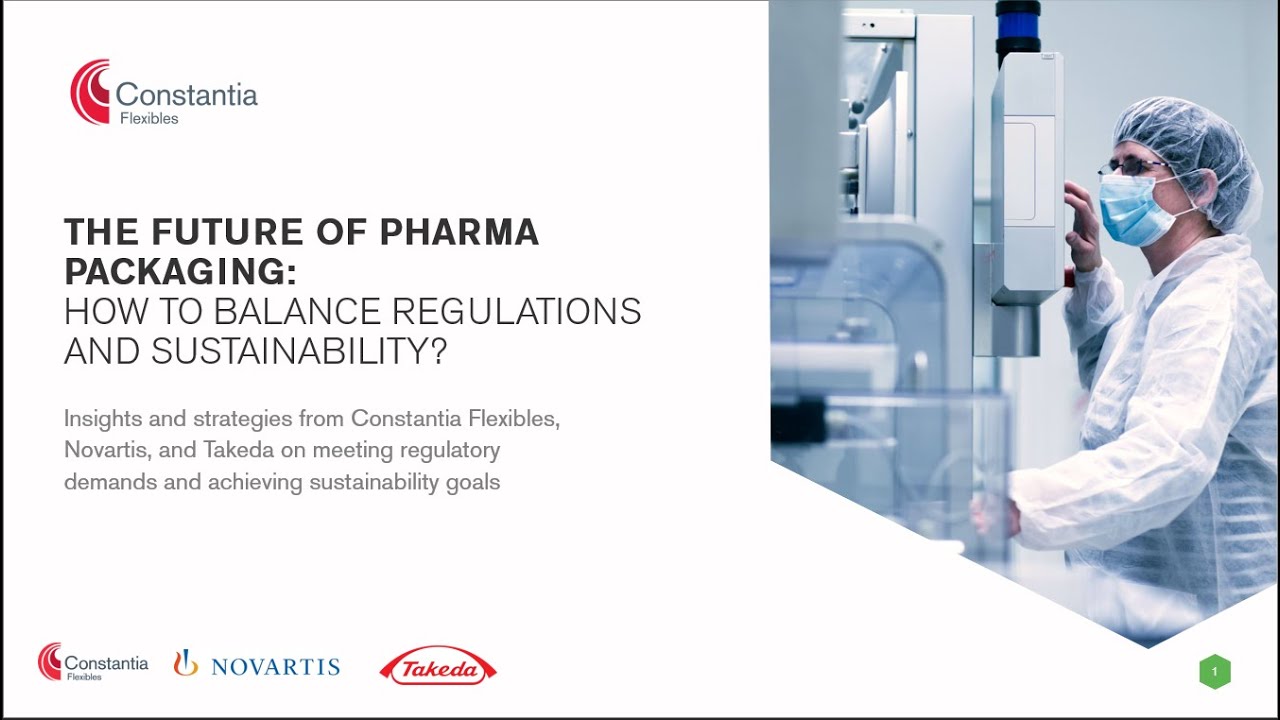 Constantia
Flexibles

THE FUTURE OF PHARMA PACKAGING:
HOW TO BALANCE REGULATIONS AND SUSTAINABILITY?

Insights and strategies from Constantia Flexibles, Novartis, and Takeda on meeting regulatory demands and achieving sustainability goals

Constantia
Flexibles

NOVARTIS

Takeda

1